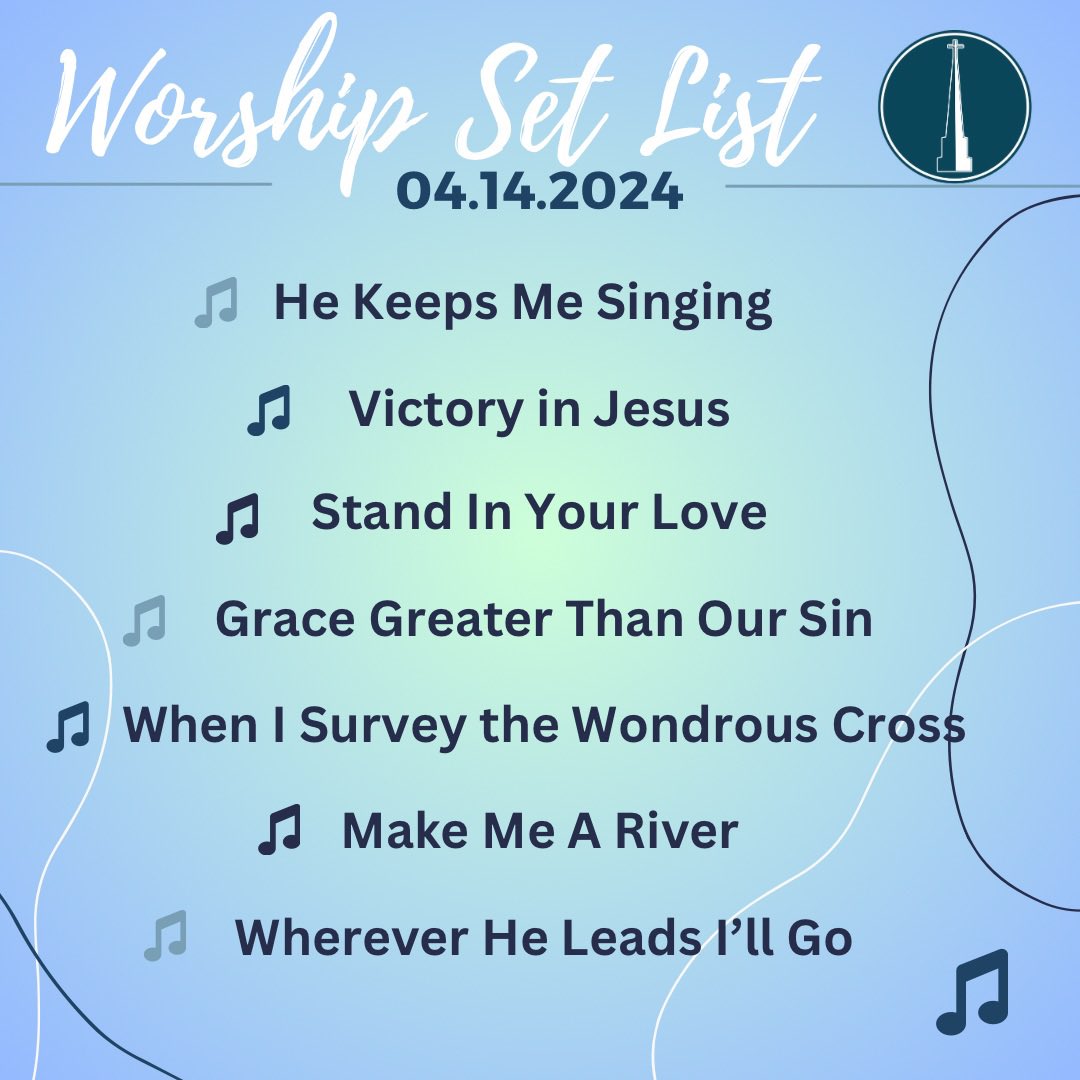 Worship Set List
04.14.2024

He Keeps Me Singing

Victory in Jesus

Stand In Your Love

Grace Greater Than Our Sin

When I Survey the Wondrous Cross

Make Me A River

Wherever He Leads I'll Go